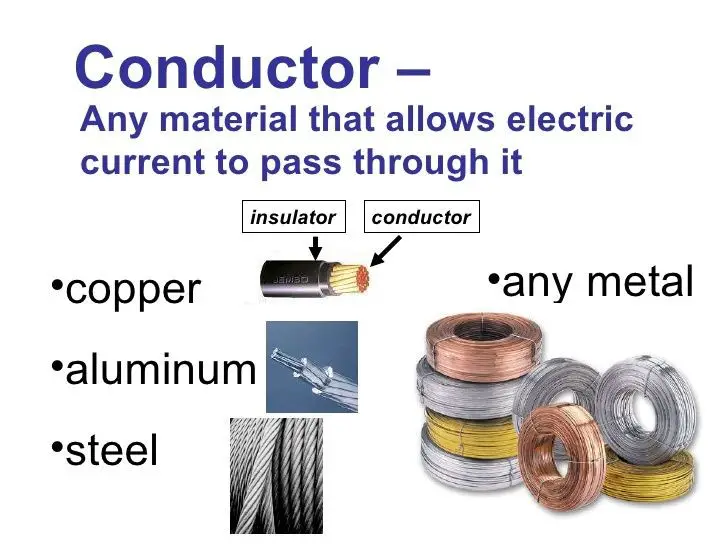 Conductor –
Any material that allows electric current to pass through it

insulator
conductor

•copper

•aluminum

•steel

•any metal